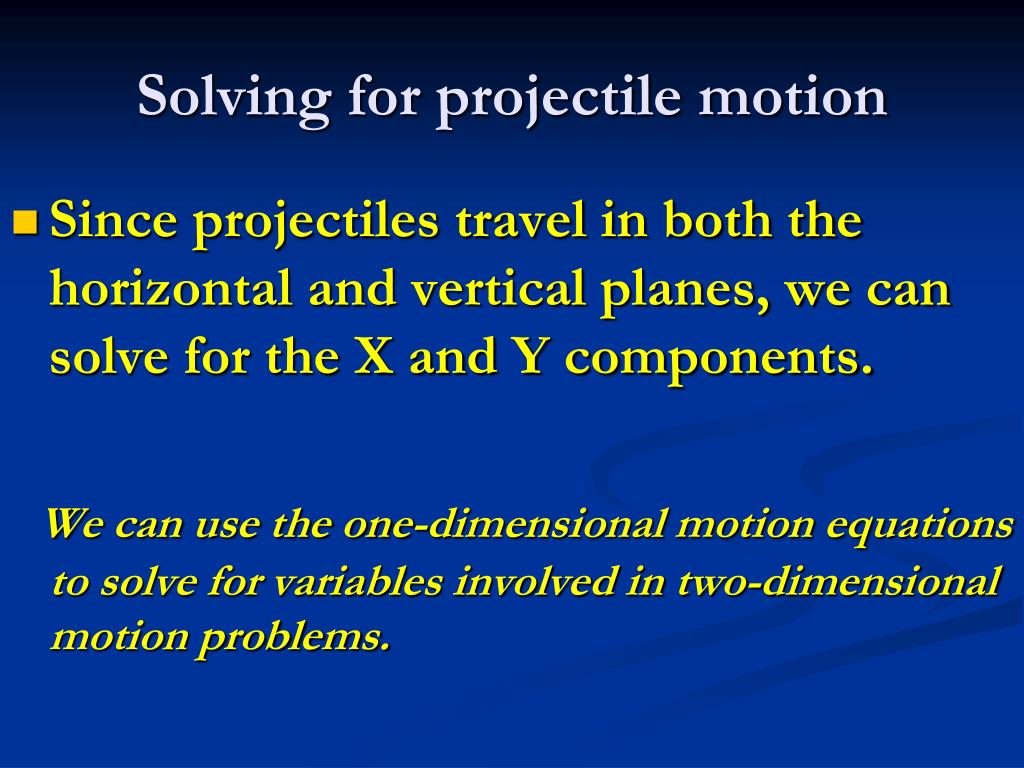 Solving for projectile motion

Since projectiles travel in both the horizontal and vertical planes, we can solve for the X and Y components.

We can use the one-dimensional motion equations to solve for variables involved in two-dimensional motion problems.